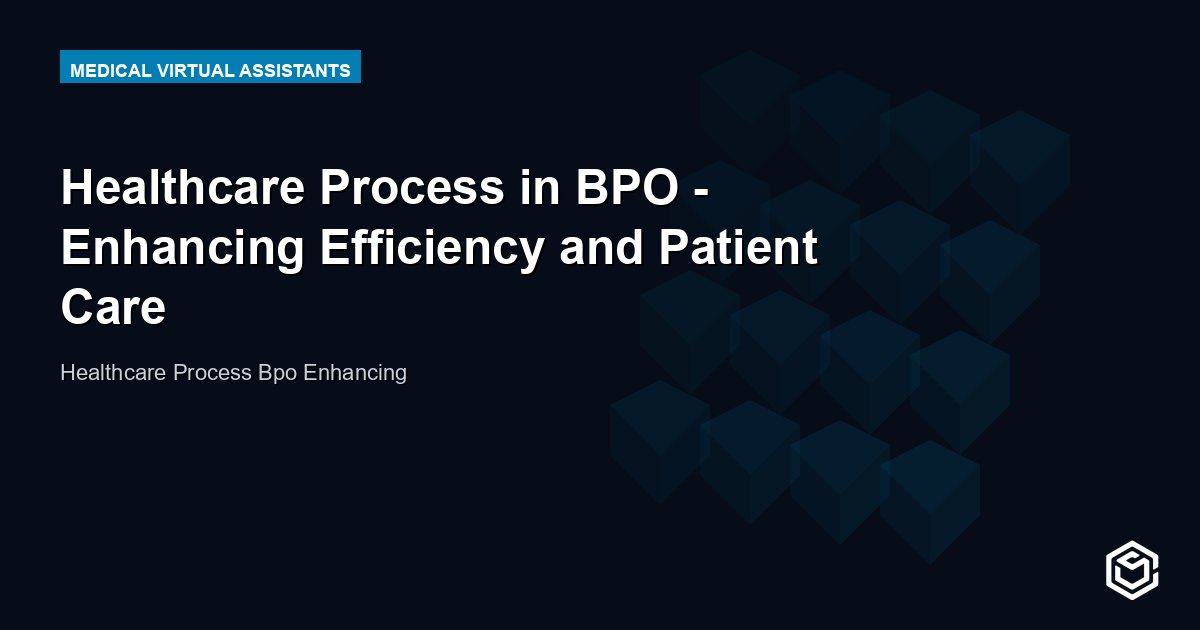 MEDICAL VIRTUAL ASSISTANTS

Healthcare Process in BPO - Enhancing Efficiency and Patient Care

Healthcare Process Bpo Enhancing